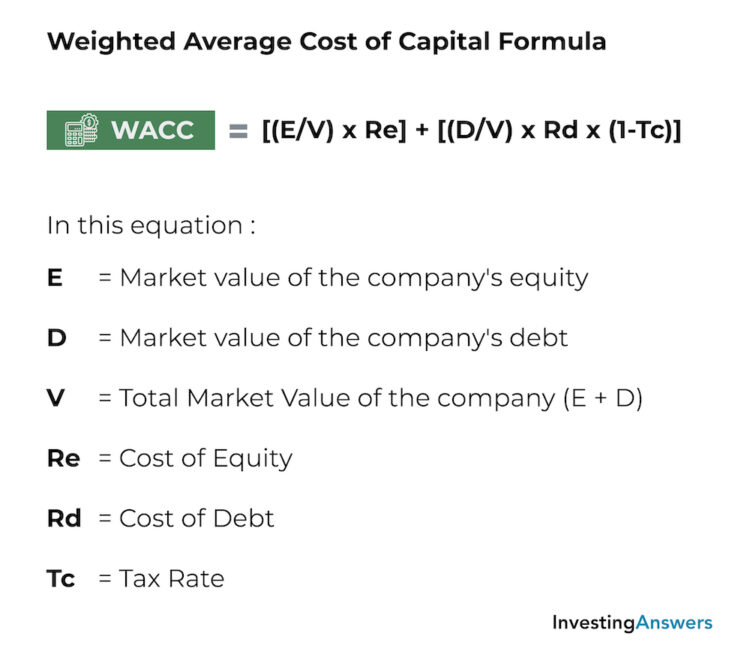 Weighted Average Cost of Capital Formula

WACC = [(E/V) x Re] + [(D/V) x Rd x (1-Tc)]

In this equation :

E = Market value of the company's equity

D = Market value of the company's debt

V = Total Market Value of the company (E + D)

Re = Cost of Equity

Rd = Cost of Debt

Tc = Tax Rate

InvestingAnswers